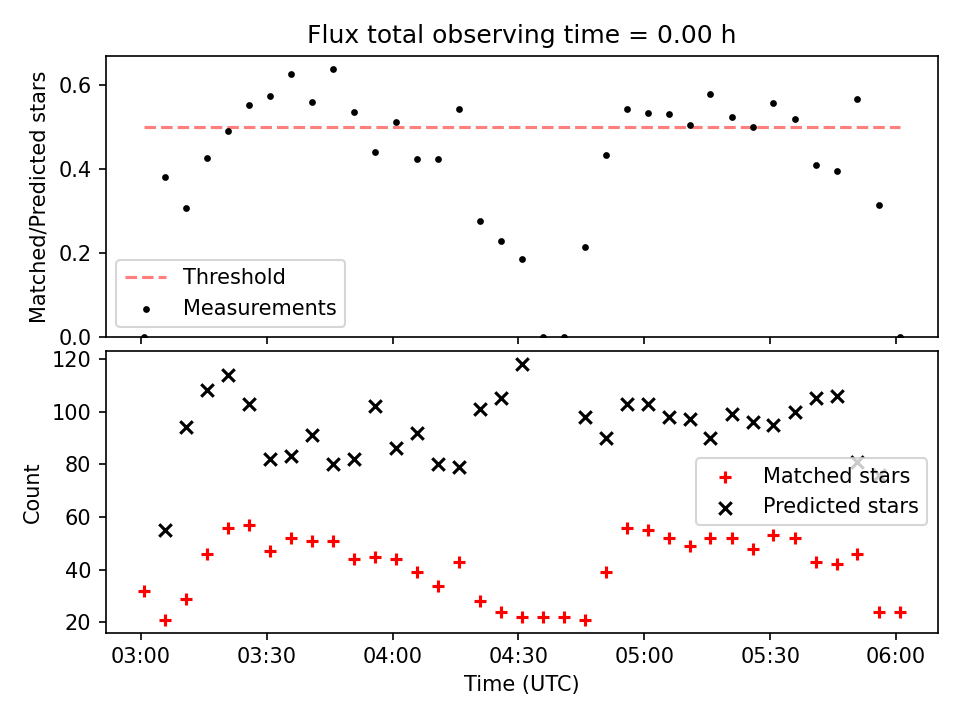 Flux total observing time = 0.00 h

Matched/Predicted stars

0.6
0.4
0.2
0.0

Threshold
Measurements

Count

120
100
80
60
40
20

Matched stars
Predicted stars

03:00
03:30
04:00
04:30
05:00
05:30
06:00

Time (UTC)